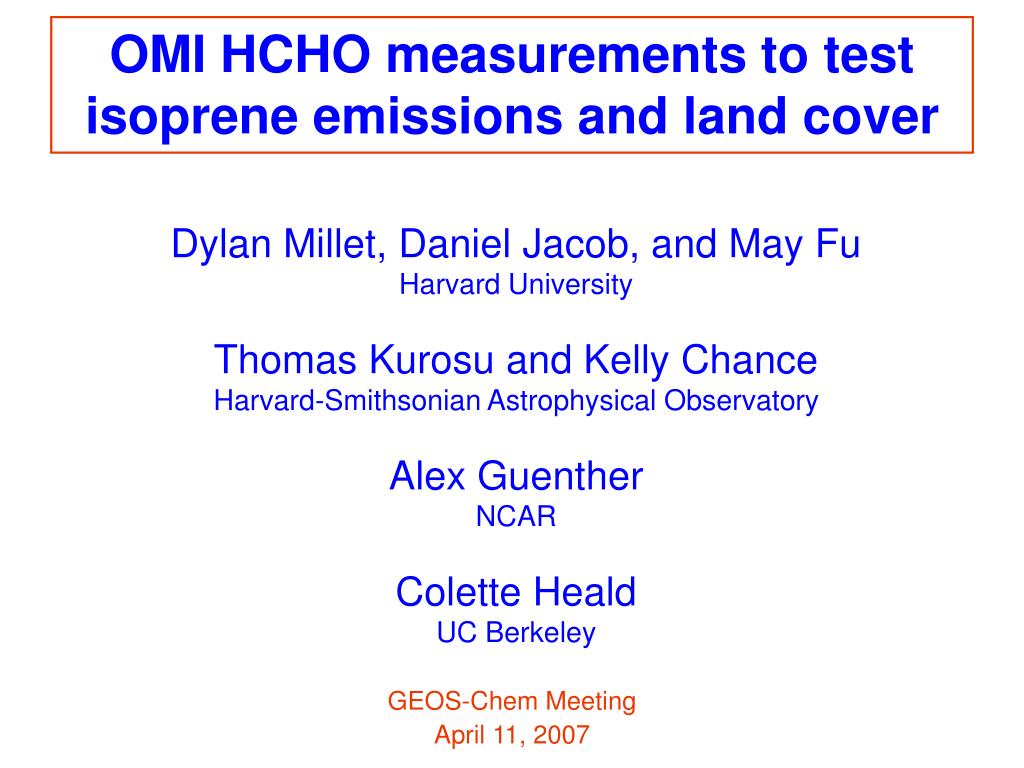 OMI HCHO measurements to test isoprene emissions and land cover

Dylan Millet, Daniel Jacob, and May Fu
Harvard University

Thomas Kurosu and Kelly Chance
Harvard-Smithsonian Astrophysical Observatory

Alex Guenther
NCAR

Colette Heald
UC Berkeley

GEOS-Chem Meeting
April 11, 2007